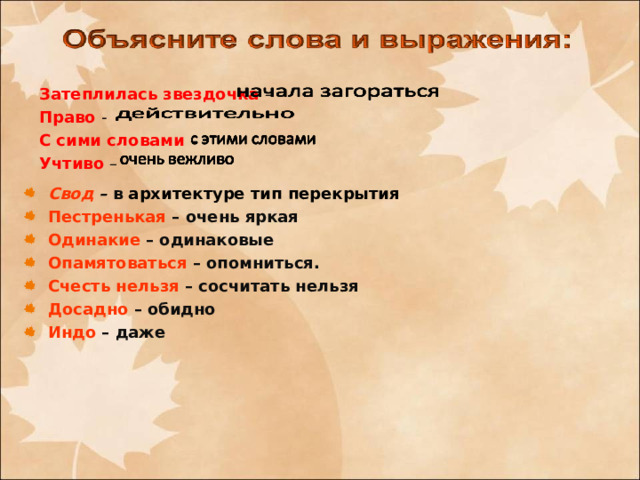 Объясните слова и выражения:

Затеплилась звездочка начала загораться
Право - действительно
С сими словами с этими словами
Учтиво – очень вежливо

Свод – в архитектуре тип перекрытия
Пестренькая – очень яркая
Одинакие – одинаковые
Опамятоваться – опомниться.
Счесть нельзя – сосчитать нельзя
Досадно – обидно
Индо – даже